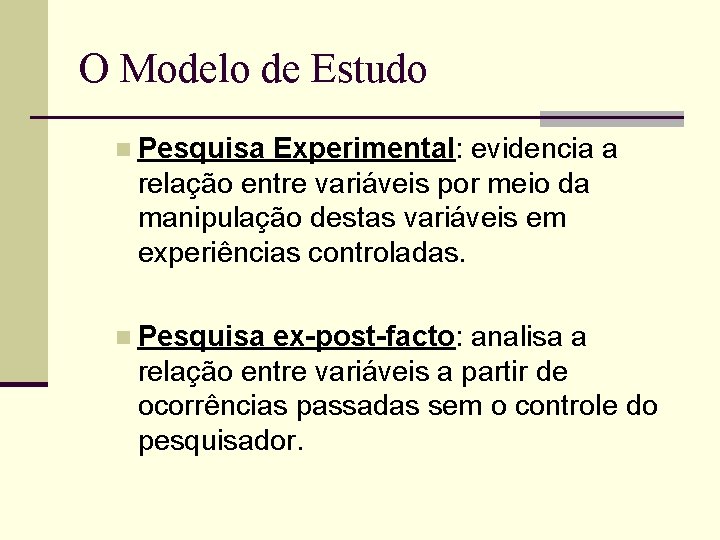 O Modelo de Estudo

Pesquisa Experimental: evidencia a relação entre variáveis por meio da manipulação destas variáveis em experiências controladas.

Pesquisa ex-post-facto: analisa a relação entre variáveis a partir de ocorrências passadas sem o controle do pesquisador.